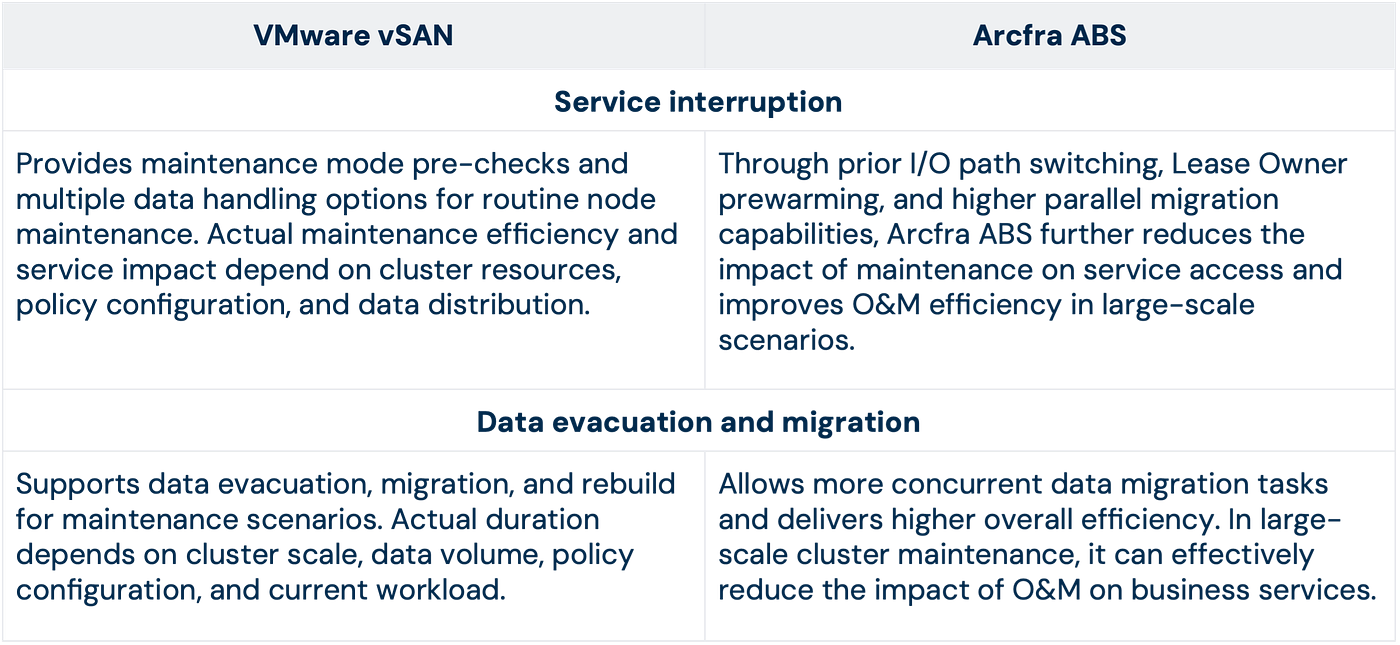 | VMware vSAN | Arcfra ABS |
|---|---|
| **Service interruption** | |
| Provides maintenance mode pre-checks and multiple data handling options for routine node maintenance. Actual maintenance efficiency and service impact depend on cluster resources, policy configuration, and data distribution. | Through prior I/O path switching, Lease Owner prewarming, and higher parallel migration capabilities, Arcfra ABS further reduces the impact of maintenance on service access and improves O&M efficiency in large-scale scenarios. |
| **Data evacuation and migration** | |
| Supports data evacuation, migration, and rebuild for maintenance scenarios. Actual duration depends on cluster scale, data volume, policy configuration, and current workload. | Allows more concurrent data migration tasks and delivers higher overall efficiency. In large-scale cluster maintenance, it can effectively reduce the impact of O&M on business services. |